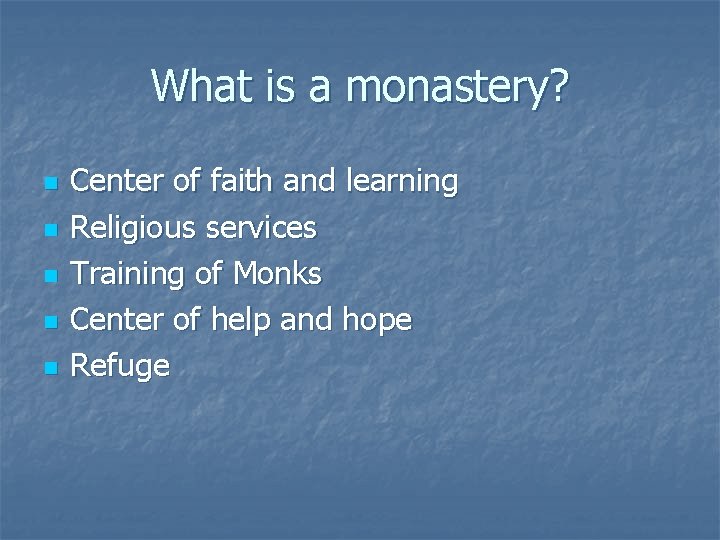 What is a monastery?

- Center of faith and learning
- Religious services
- Training of Monks
- Center of help and hope
- Refuge